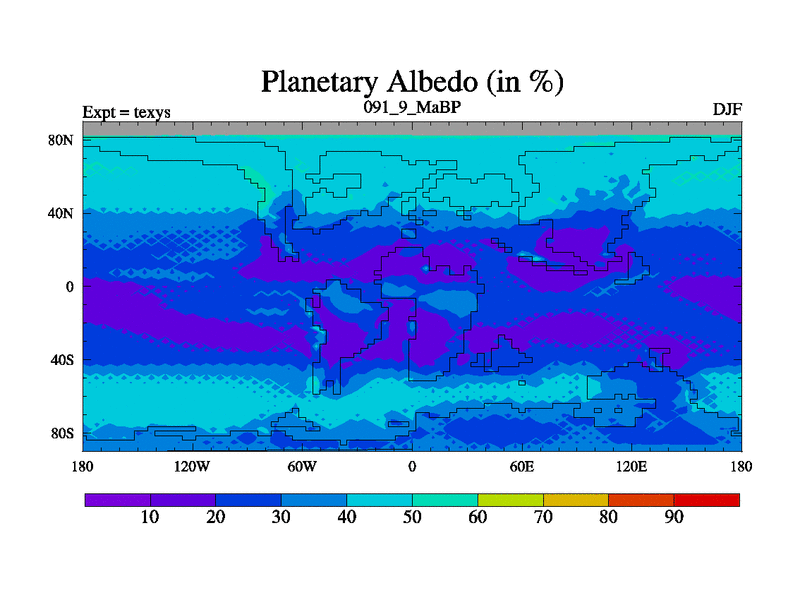 Planetary Albedo (in %)

Expt = texys
091_9_MaBP
DJF

80N
40N
0
40S
80S

180
120W
60W
0
60E
120E
180

10
20
30
40
50
60
70
80
90